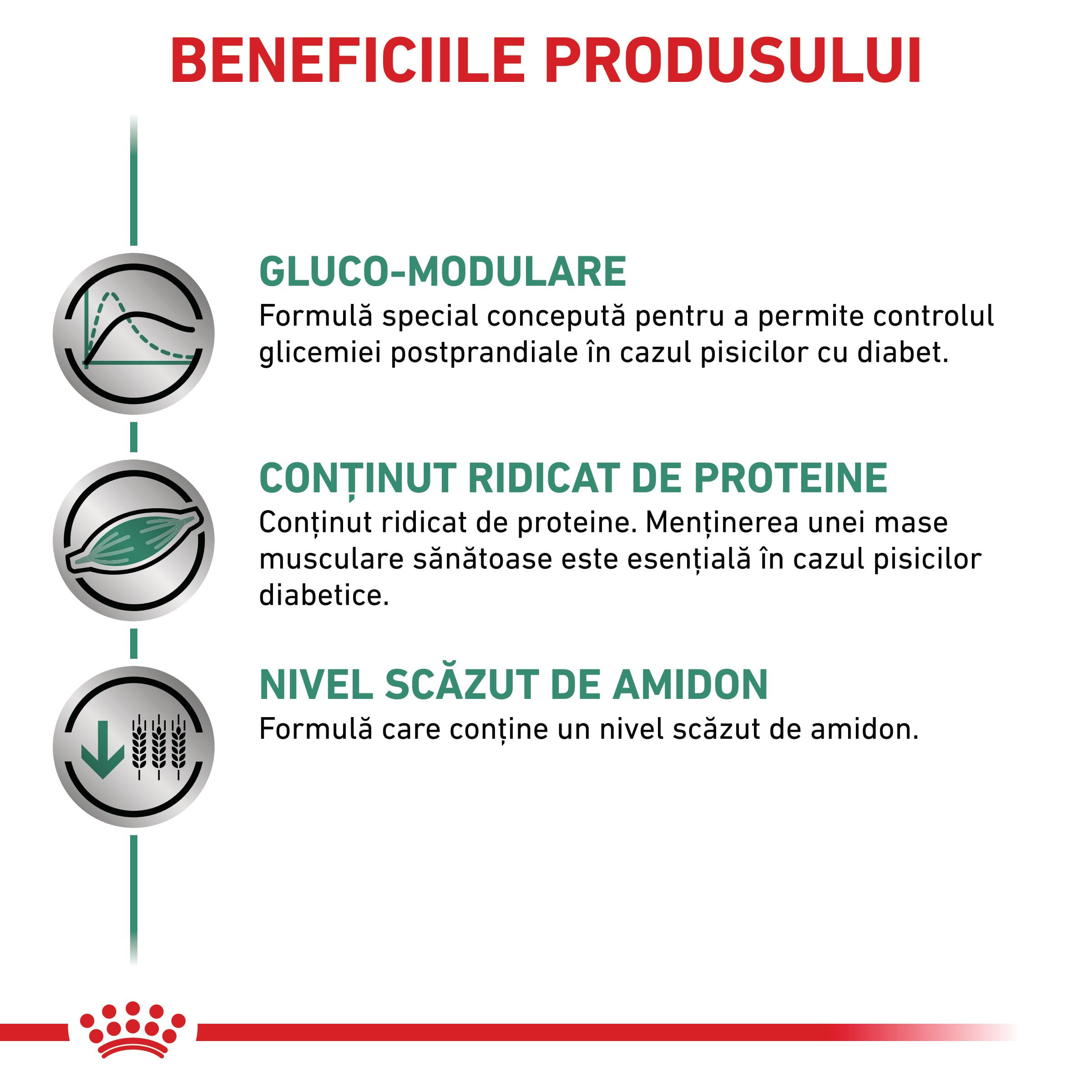 BENEFICIILE PRODUSULUI

GLUCO-MODULARE
Formulă special concepută pentru a permite controlul glicemiei postprandiale în cazul pisicilor cu diabet.

CONȚINUT RIDICAT DE PROTEINE
Conținut ridicat de proteine. Menținerea unei mase musculare sănătoase este esențială în cazul pisicilor diabetice.

NIVEL SCĂZUT DE AMIDON
Formulă care conține un nivel scăzut de amidon.